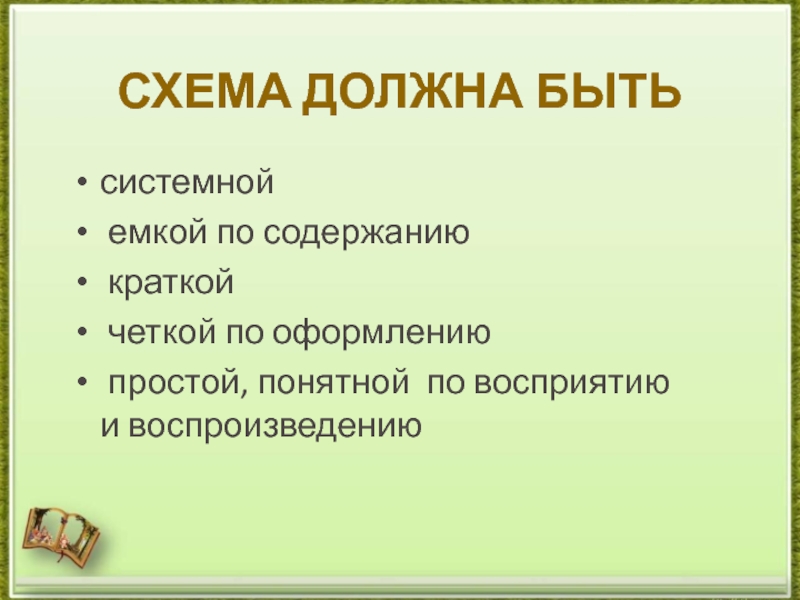 СХЕМА ДОЛЖНА БЫТЬ

• системной
• емкой по содержанию
• краткой
• четкой по оформлению
• простой, понятной по восприятию и воспроизведению